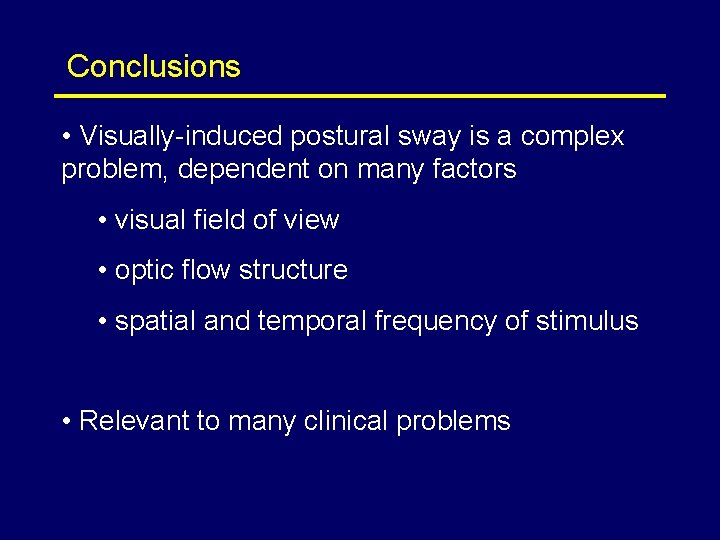 Conclusions

• Visually-induced postural sway is a complex problem, dependent on many factors

• visual field of view

• optic flow structure

• spatial and temporal frequency of stimulus

• Relevant to many clinical problems